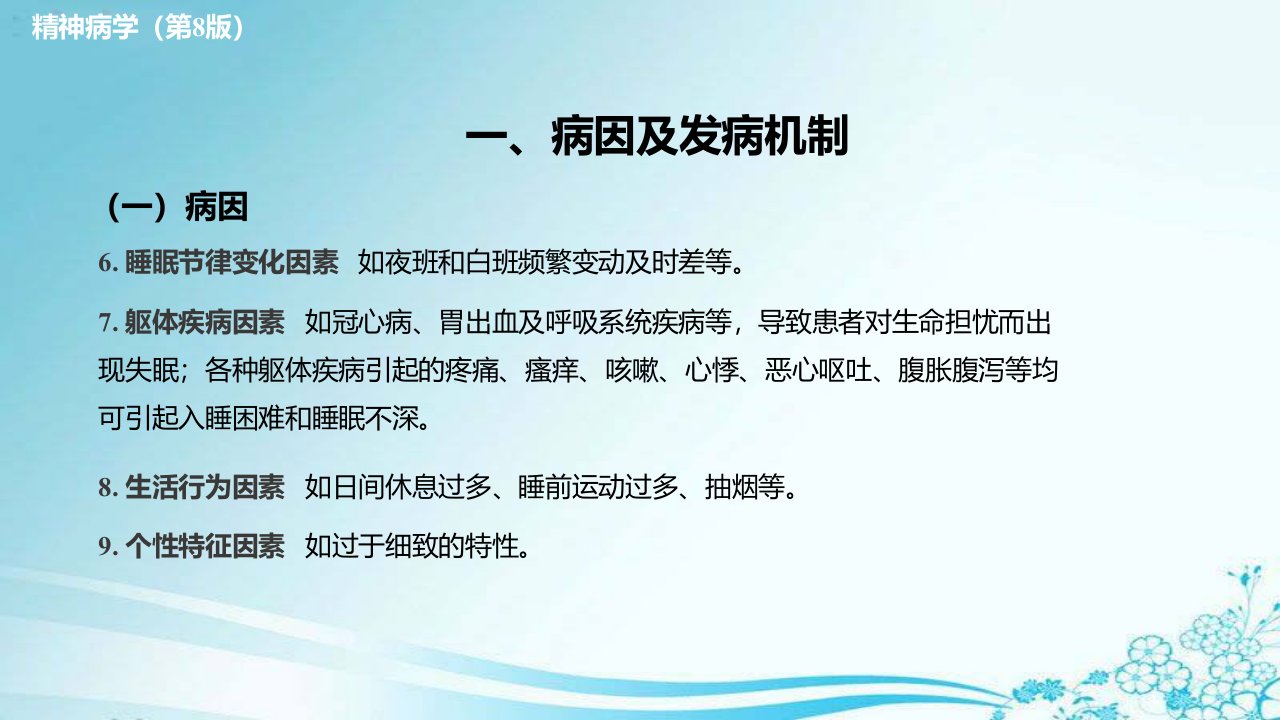 精神病学（第8版）

一、病因及发病机制

（一）病因

6. 睡眠节律变化因素 如夜班和白班频繁变动及时差等。

7. 躯体疾病因素 如冠心病、胃出血及呼吸系统疾病等，导致患者对生命担忧而出现失眠；各种躯体疾病引起的疼痛、瘙痒、咳嗽、心悸、恶心呕吐、腹胀腹泻等均可引起入睡困难和睡眠不深。

8. 生活行为因素 如日间休息过多、睡前运动过多、抽烟等。

9. 个性特征因素 如过于细致的特性。